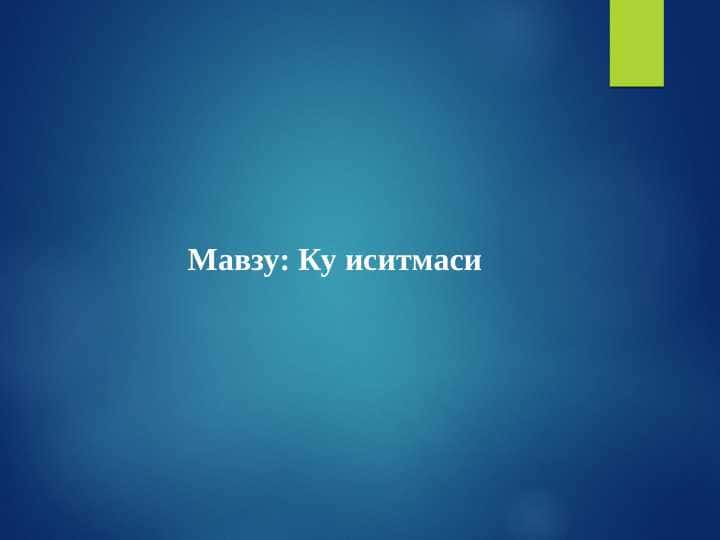 Мавзу: Ку иситмаси